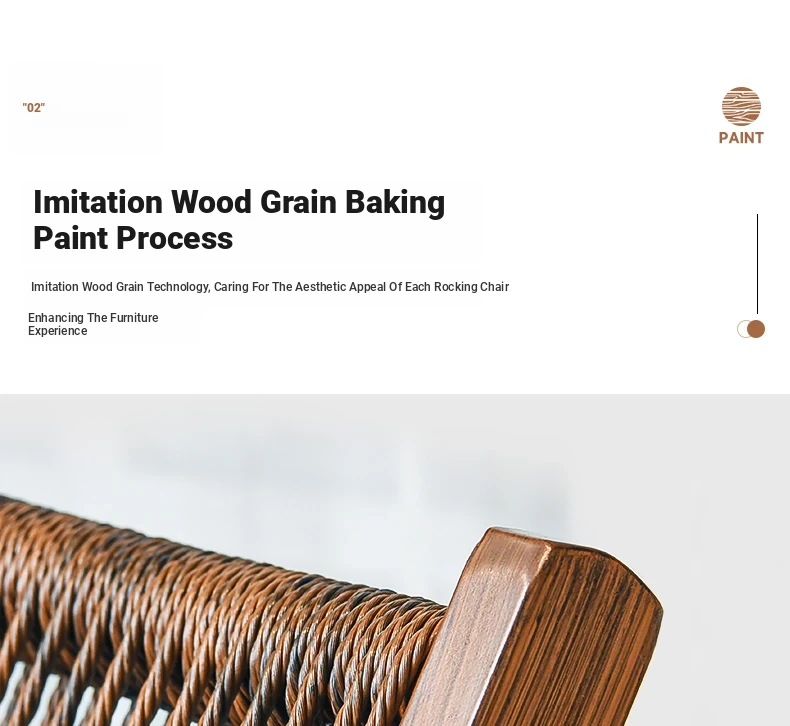 "02"

PAINT

Imitation Wood Grain Baking Paint Process

Imitation Wood Grain Technology, Caring For The Aesthetic Appeal Of Each Rocking Chair

Enhancing The Furniture Experience